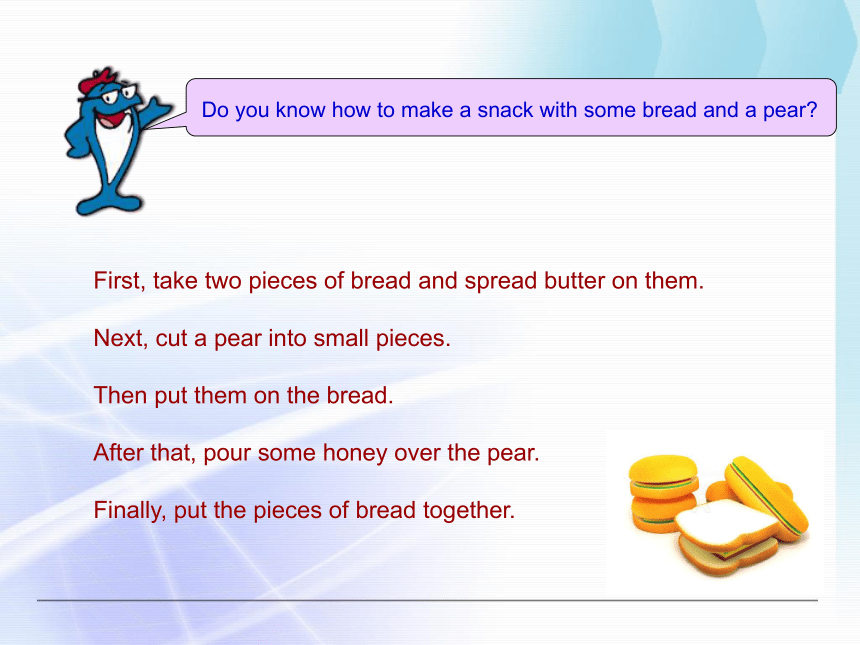 Do you know how to make a snack with some bread and a pear?

First, take two pieces of bread and spread butter on them.

Next, cut a pear into small pieces.

Then put them on the bread.

After that, pour some honey over the pear.

Finally, put the pieces of bread together.